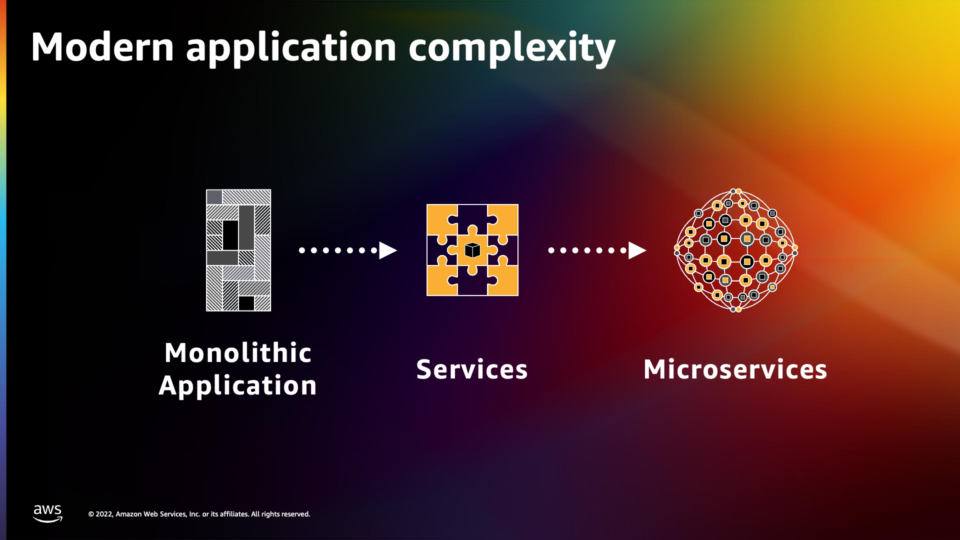 Modern application complexity

Monolithic Application

Services

Microservices

aws

© 2022, Amazon Web Services, Inc. or its affiliates. All rights reserved.